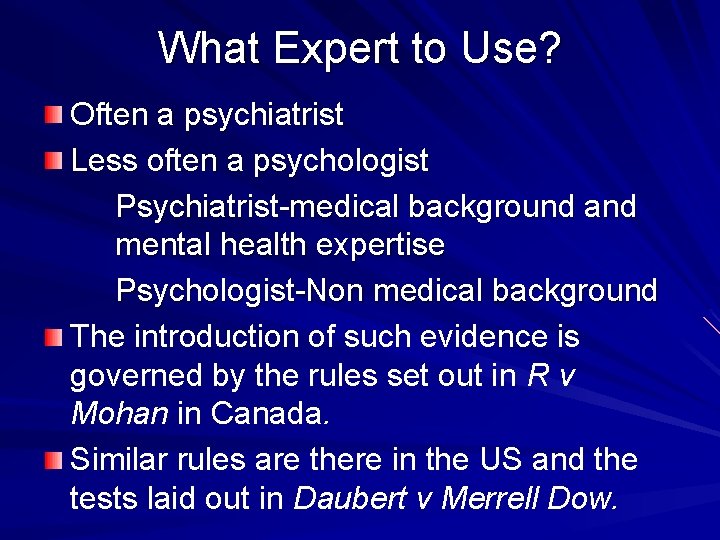 What Expert to Use?

Often a psychiatrist

Less often a psychologist

Psychiatrist-medical background and mental health expertise

Psychologist-Non medical background

The introduction of such evidence is governed by the rules set out in R v Mohan in Canada.

Similar rules are there in the US and the tests laid out in Daubert v Merrell Dow.